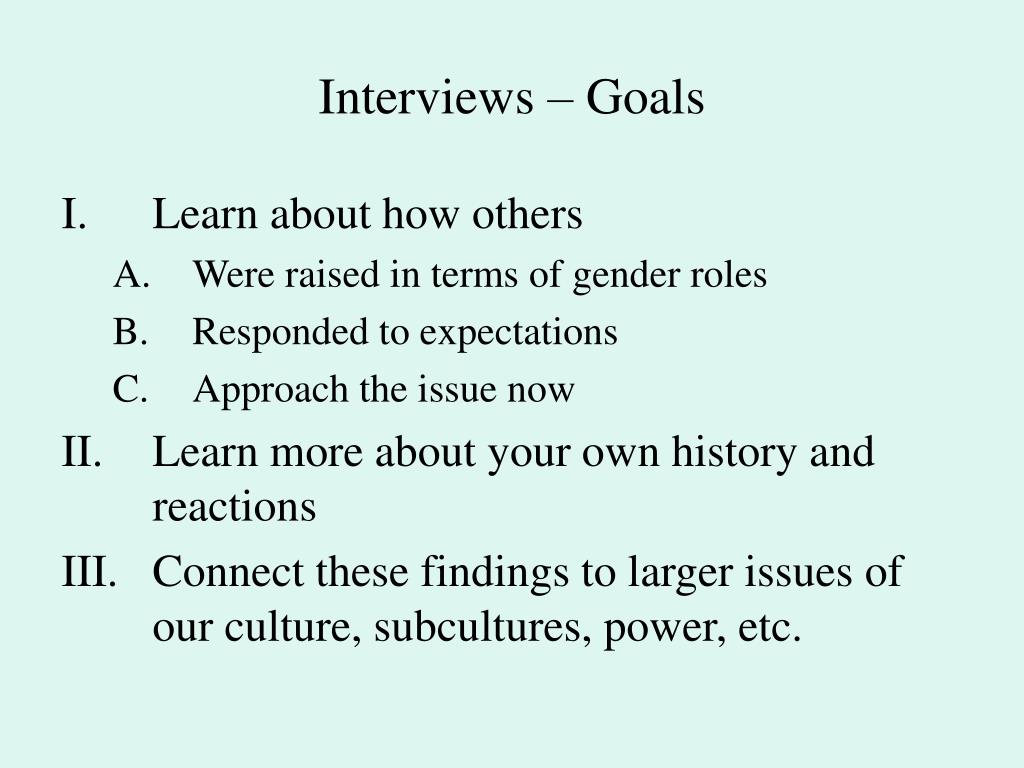 Interviews – Goals

I. Learn about how others

A. Were raised in terms of gender roles

B. Responded to expectations

C. Approach the issue now

II. Learn more about your own history and reactions

III. Connect these findings to larger issues of our culture, subcultures, power, etc.